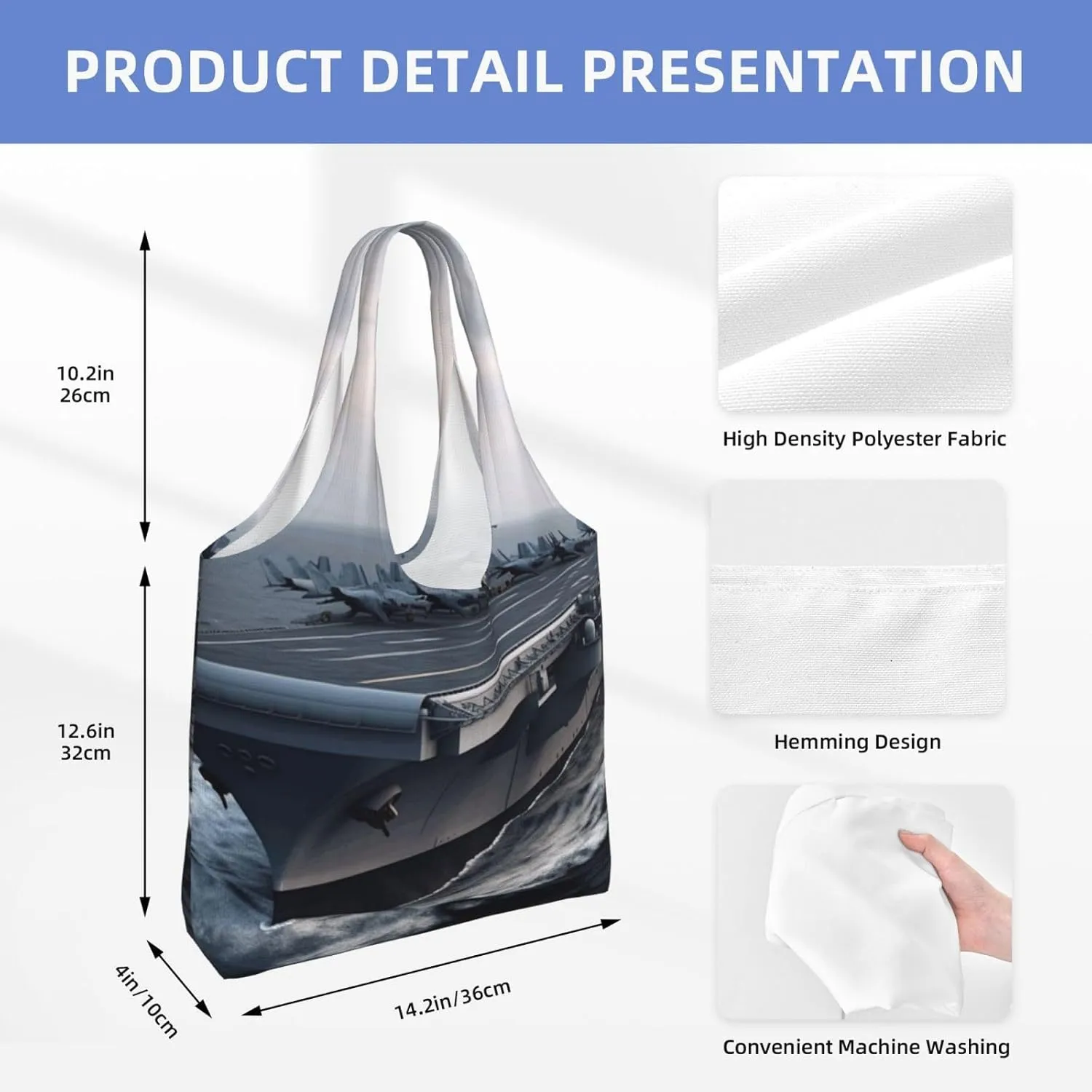 PRODUCT DETAIL PRESENTATION

10.2in
26cm

12.6in
32cm

4in/10cm

14.2in/36cm

High Density Polyester Fabric

Hemming Design

Convenient Machine Washing